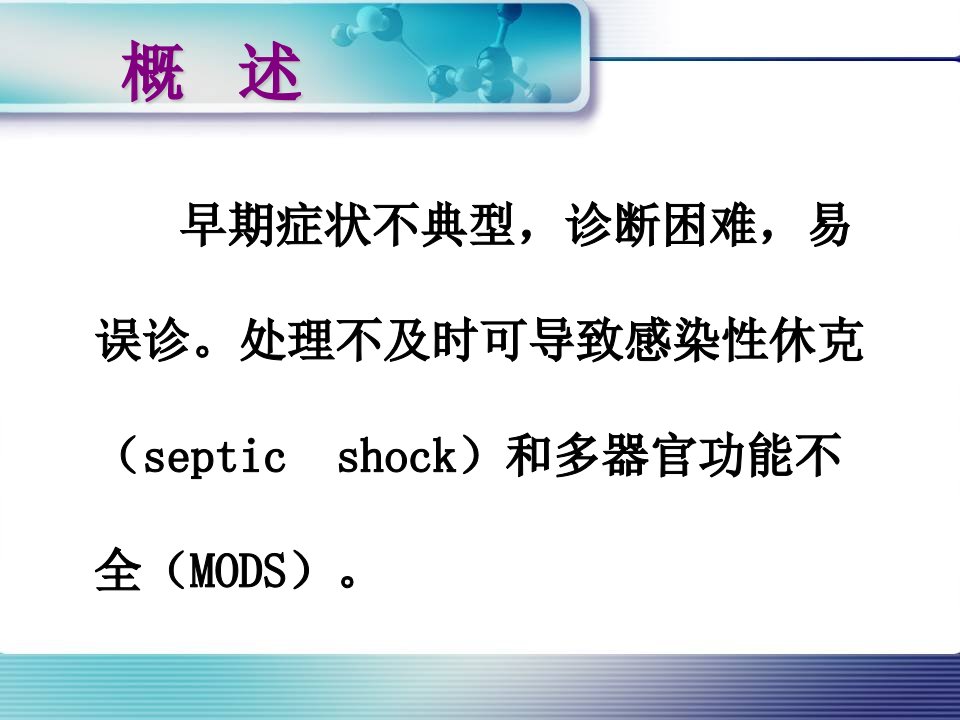 概 述

早期症状不典型，诊断困难，易误诊。处理不及时可导致感染性休克（septic shock）和多器官功能不全（MODS）。